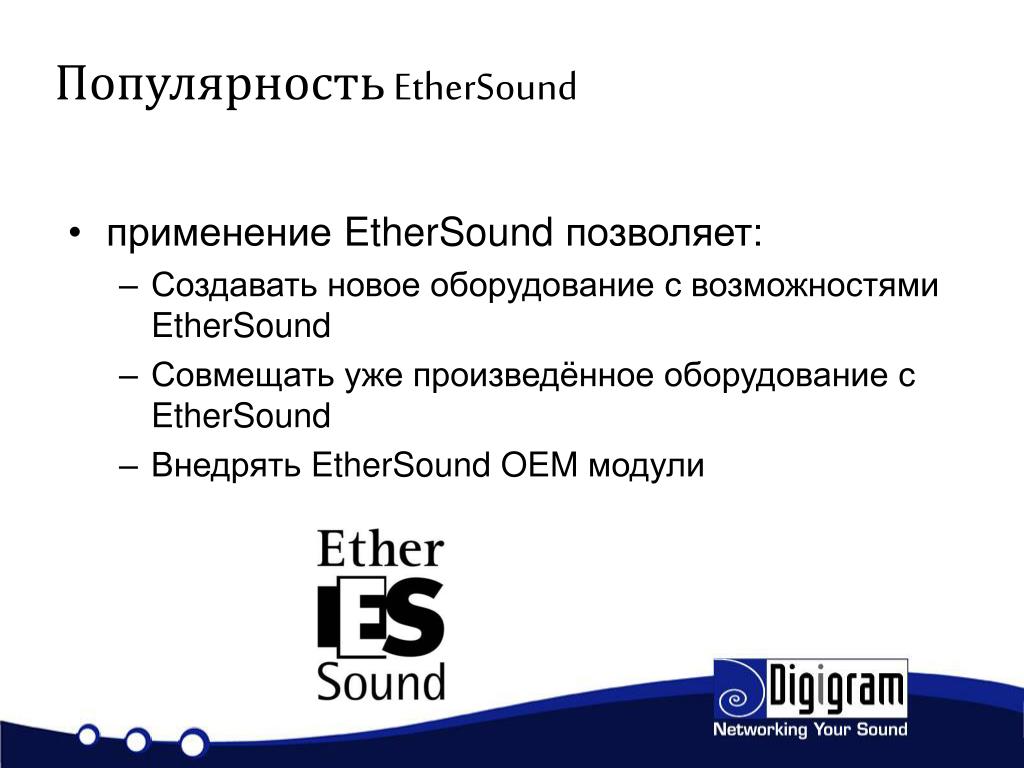 Популярность EtherSound

• применение EtherSound позволяет:
– Создавать новое оборудование с возможностями EtherSound
– Совмещать уже произведённое оборудование с EtherSound
– Внедрять EtherSound OEM модули

Ether
ES
Sound

Digigram
Networking Your Sound